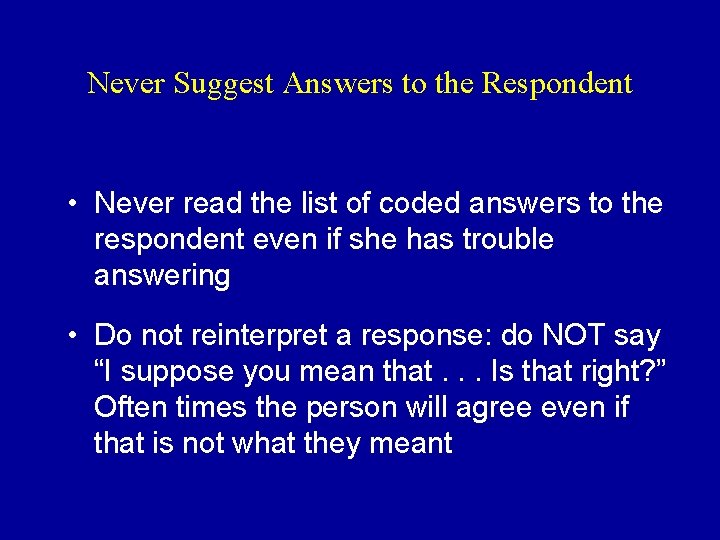 Never Suggest Answers to the Respondent

• Never read the list of coded answers to the respondent even if she has trouble answering

• Do not reinterpret a response: do NOT say “I suppose you mean that . . . Is that right?” Often times the person will agree even if that is not what they meant